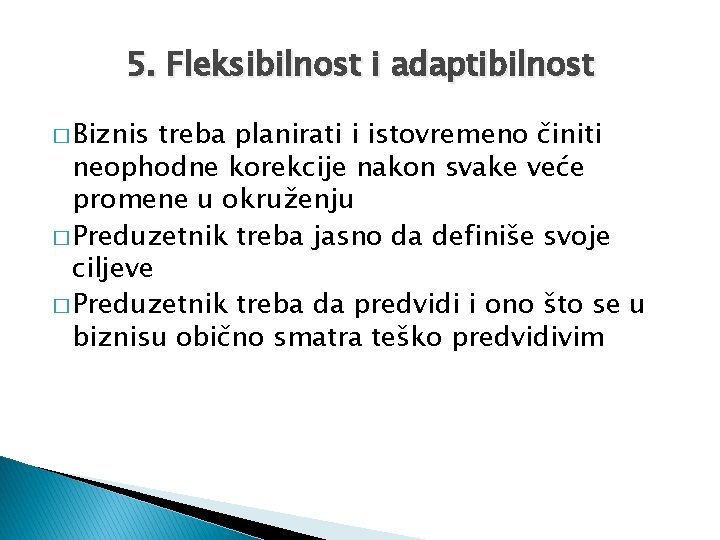 5. Fleksibilnost i adaptibilnost

□ Biznis treba planirati i istovremeno činiti neophodne korekcije nakon svake veće promene u okruženju

□ Preduzetnik treba jasno da definiše svoje ciljeve

□ Preduzetnik treba da predvidi i ono što se u biznisu obično smatra teško predvidivim